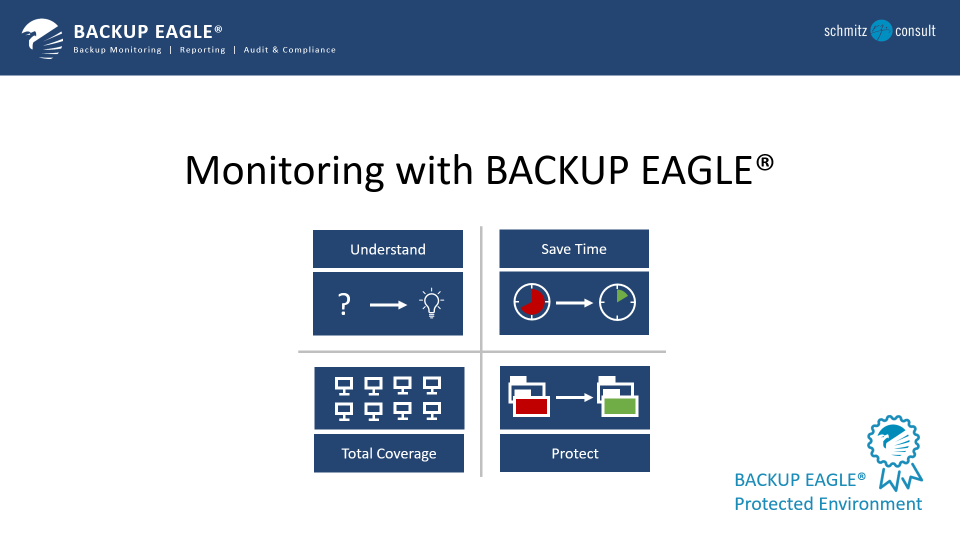 BACKUP EAGLE®
Backup Monitoring | Reporting | Audit & Compliance

schmitz consult

Monitoring with BACKUP EAGLE®

Understand

?

Save Time

Total Coverage

Protect

BACKUP EAGLE®
Protected Environment